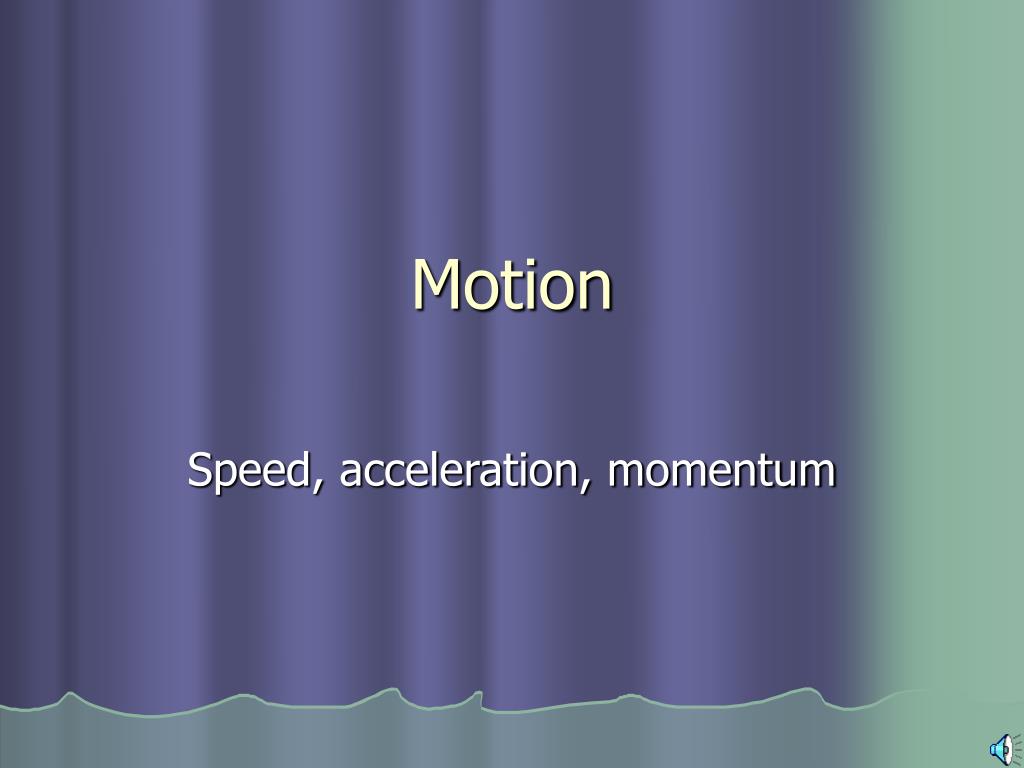 Motion

Speed, acceleration, momentum